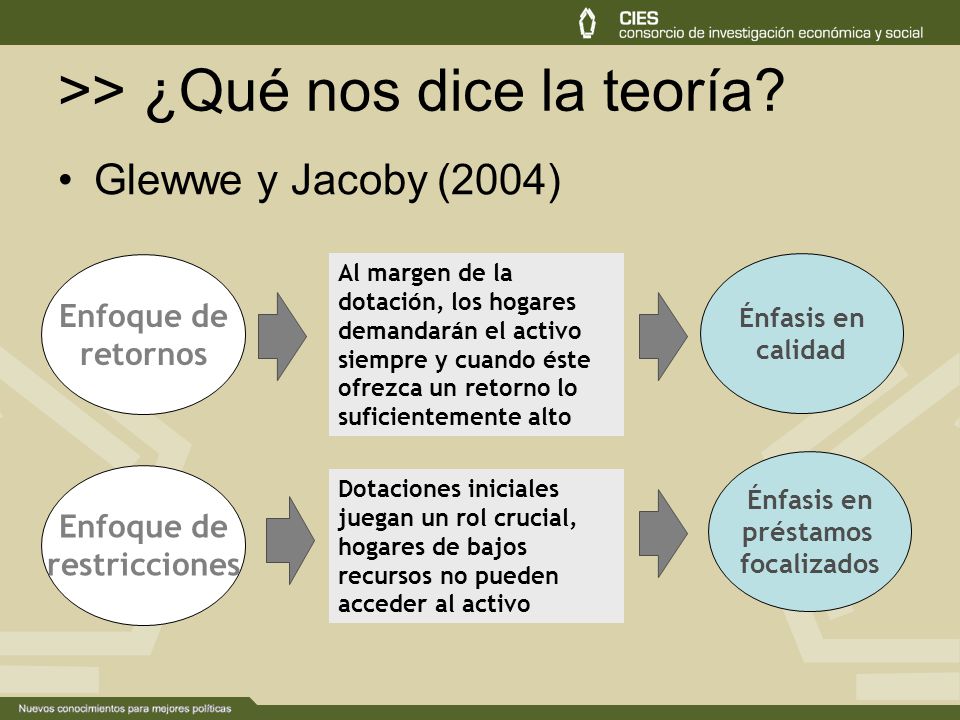 CIES
consorcio de investigación económica y social

>> ¿Qué nos dice la teoría?

• Glewwe y Jacoby (2004)

Enfoque de retornos

Al margen de la dotación, los hogares demandarán el activo siempre y cuando éste ofrezca un retorno lo suficientemente alto

Énfasis en calidad

Enfoque de restricciones

Dotaciones iniciales juegan un rol crucial, hogares de bajos recursos no pueden acceder al activo

Énfasis en préstamos focalizados

Nuevos conocimientos para mejores políticas